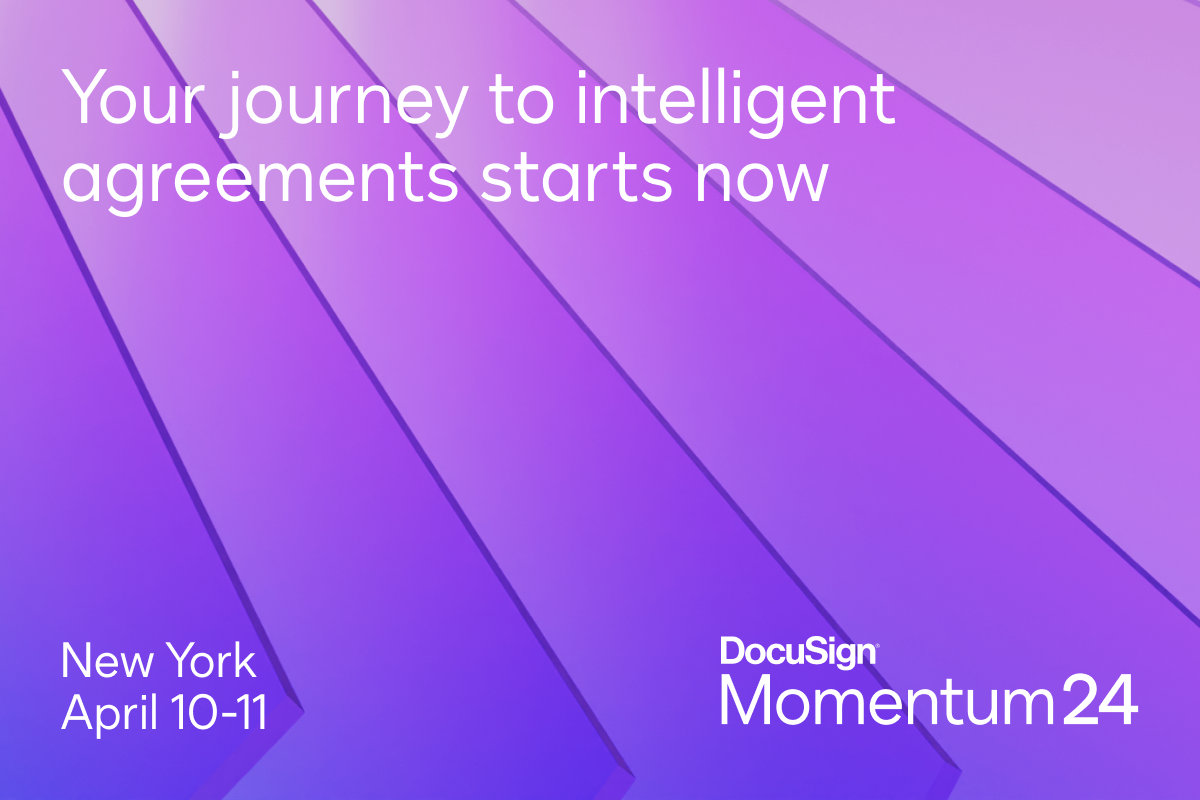 Your journey to intelligent agreements starts now

New York
April 10-11

DocuSign
Momentum24